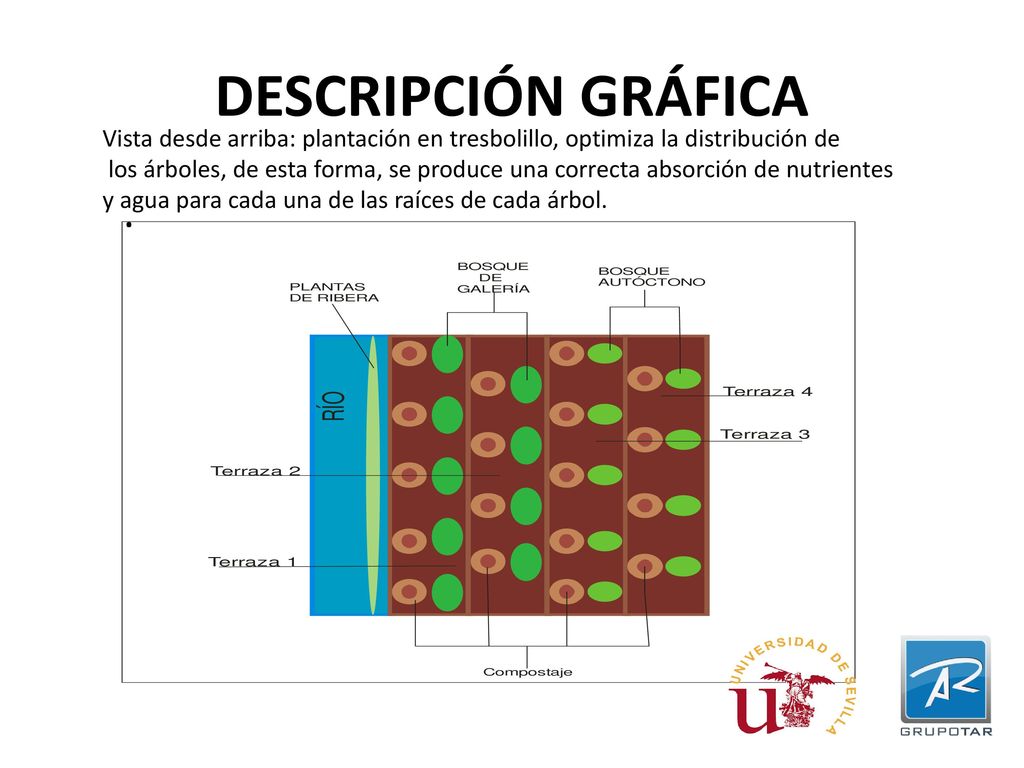 DESCRIPCIÓN GRÁFICA

Vista desde arriba: plantación en tresbolillo, optimiza la distribución de los árboles, de esta forma, se produce una correcta absorción de nutrientes y agua para cada una de las raíces de cada árbol.

PLANTAS DE RIBERA

BOSQUE DE GALERÍA

BOSQUE AUTÓCTONO

RÍO

Terraza 4

Terraza 3

Terraza 2

Terraza 1

Compostaje

UNIVERSIDAD DE SEVILLA

U

GRUPOTAR